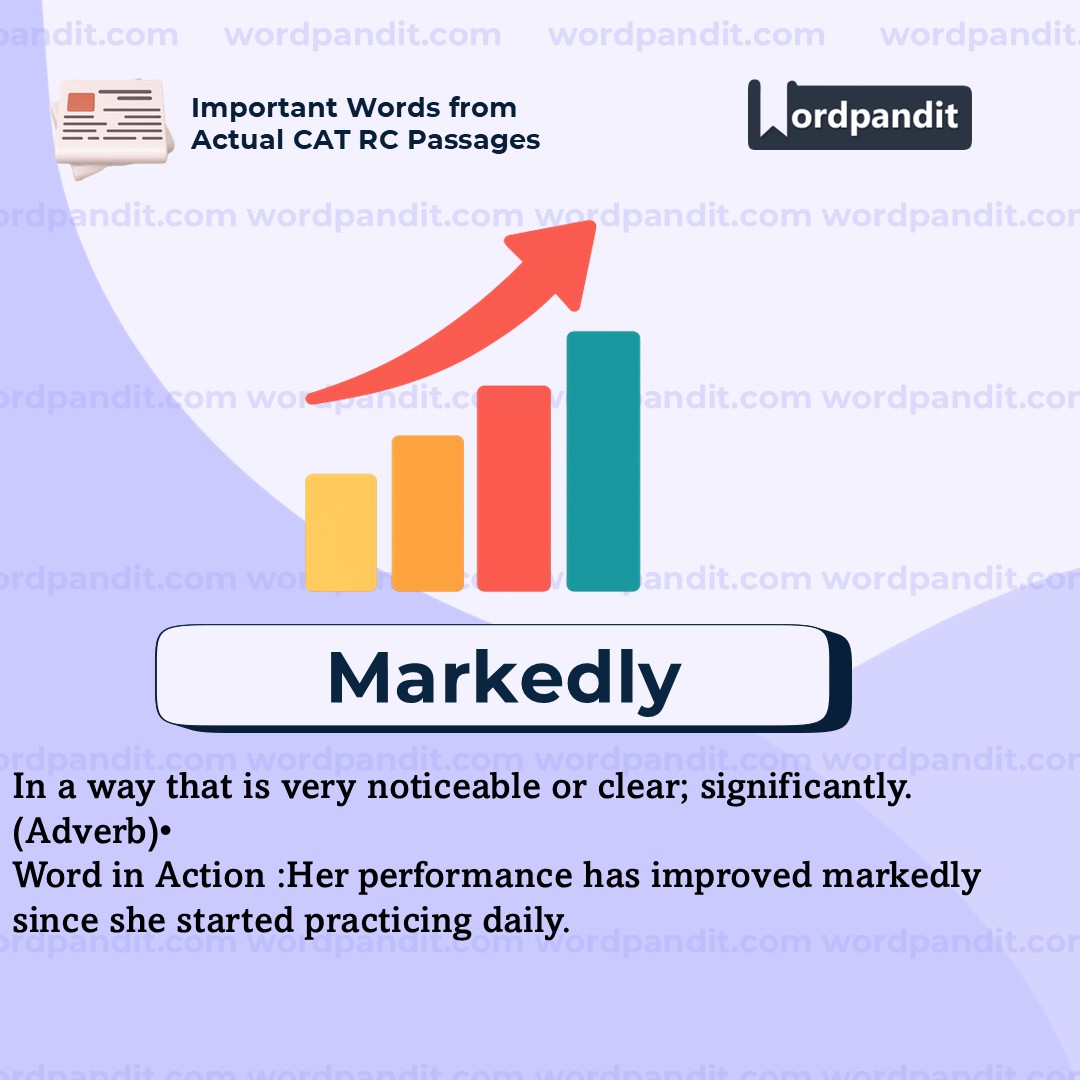 wordpandit.com wordpandit.com wordpandit.com wordpandit.com

Important Words from Actual CAT RC Passages

Wordpandit

Markedly

In a way that is very noticeable or clear; significantly. (Adverb)•
Word in Action :Her performance has improved markedly since she started practicing daily.